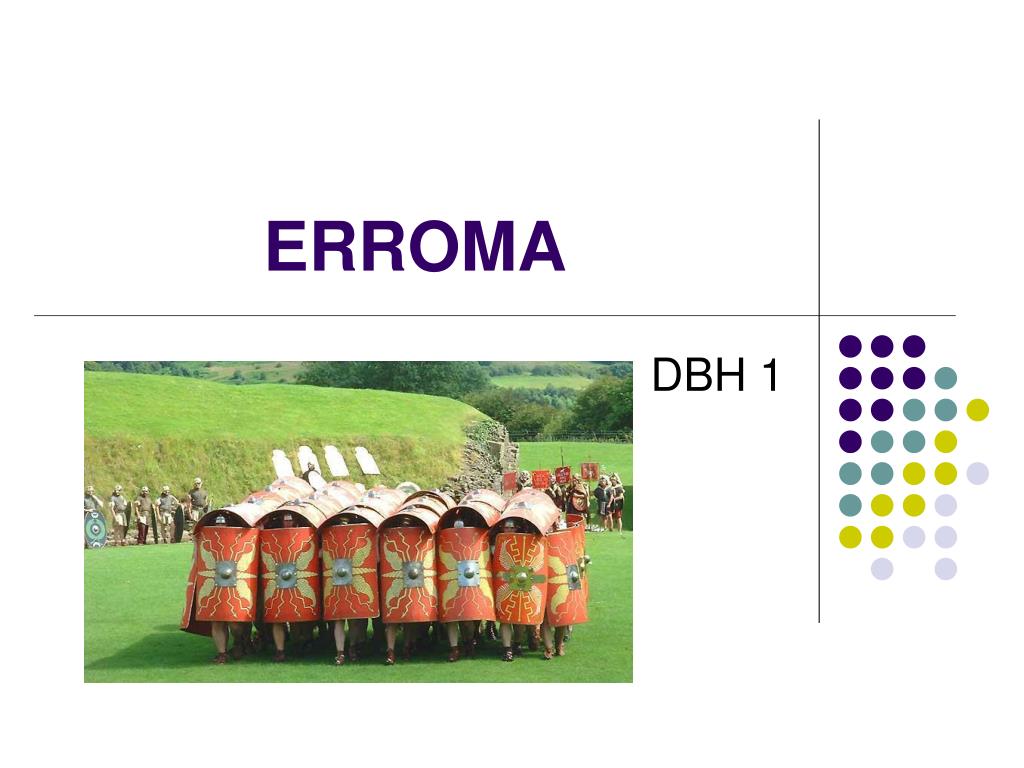 ERROMA

DBH 1